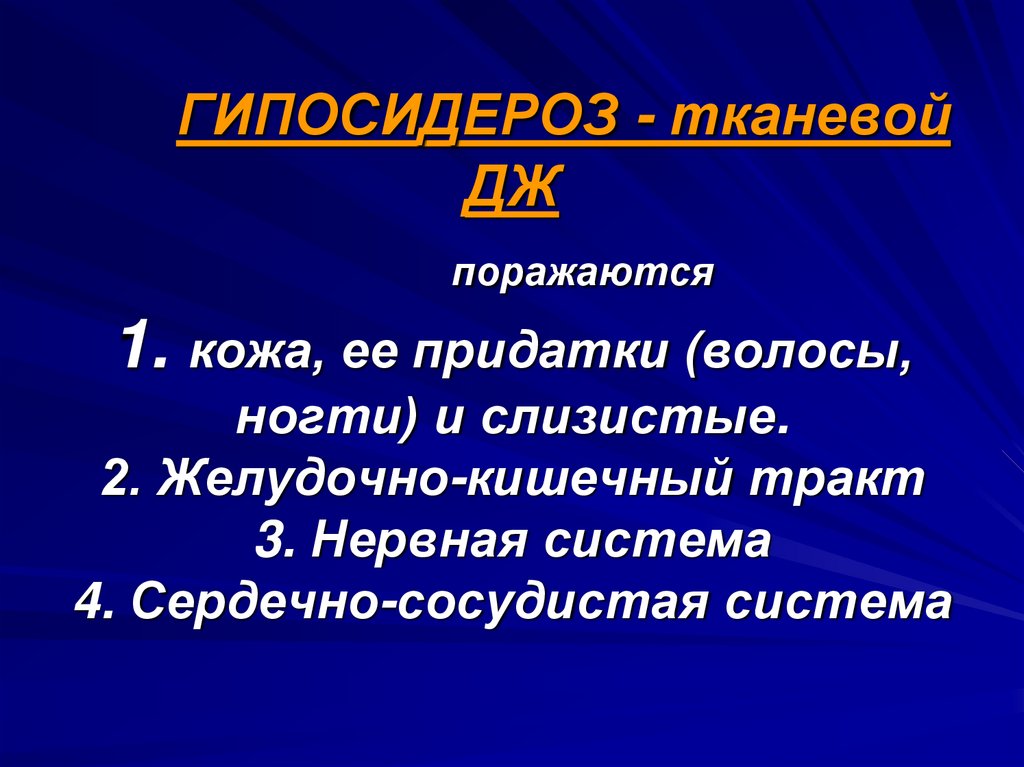 ГИПОСИДЕРОЗ - тканевой ДЖ

поражаются

1. кожа, ее придатки (волосы, ногти) и слизистые.
2. Желудочно-кишечный тракт
3. Нервная система
4. Сердечно-сосудистая система